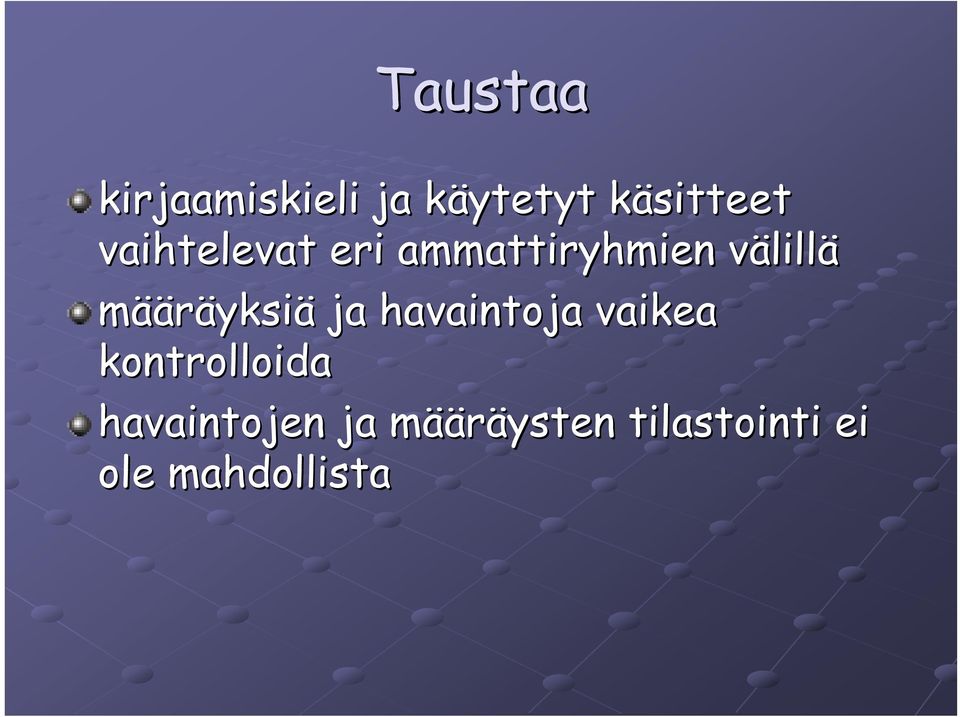 Taustaa

kirjaamiskieli ja käytetyt käsitteet vaihtelevat eri ammattiryhmien välillä

määräyksiä ja havaintoja vaikea kontrolloida

havaintojen ja määräysten tilastointi ei ole mahdollista